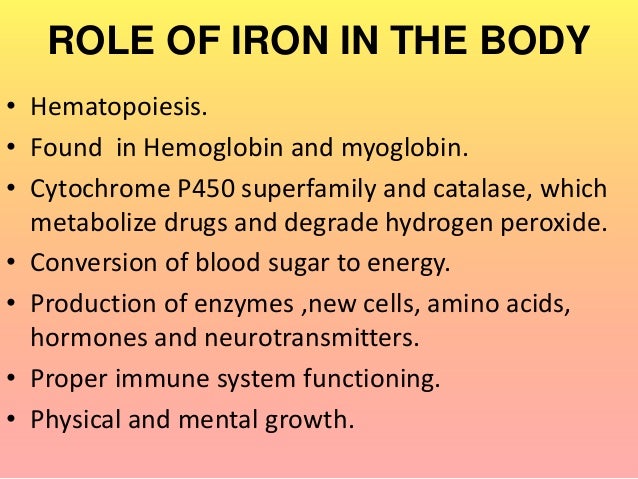 ROLE OF IRON IN THE BODY

• Hematopoiesis.
• Found in Hemoglobin and myoglobin.
• Cytochrome P450 superfamily and catalase, which metabolize drugs and degrade hydrogen peroxide.
• Conversion of blood sugar to energy.
• Production of enzymes ,new cells, amino acids, hormones and neurotransmitters.
• Proper immune system functioning.
• Physical and mental growth.